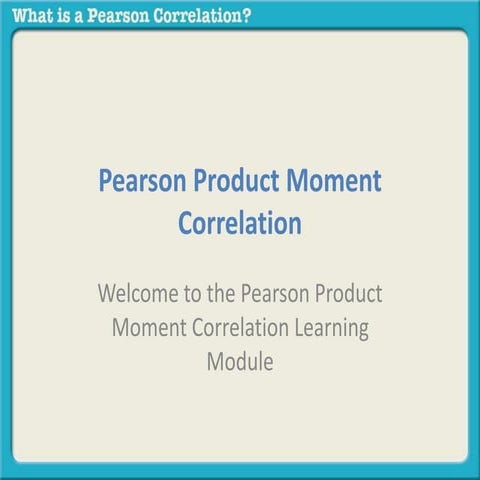 What is a Pearson Correlation?

Pearson Product Moment Correlation

Welcome to the Pearson Product Moment Correlation Learning Module